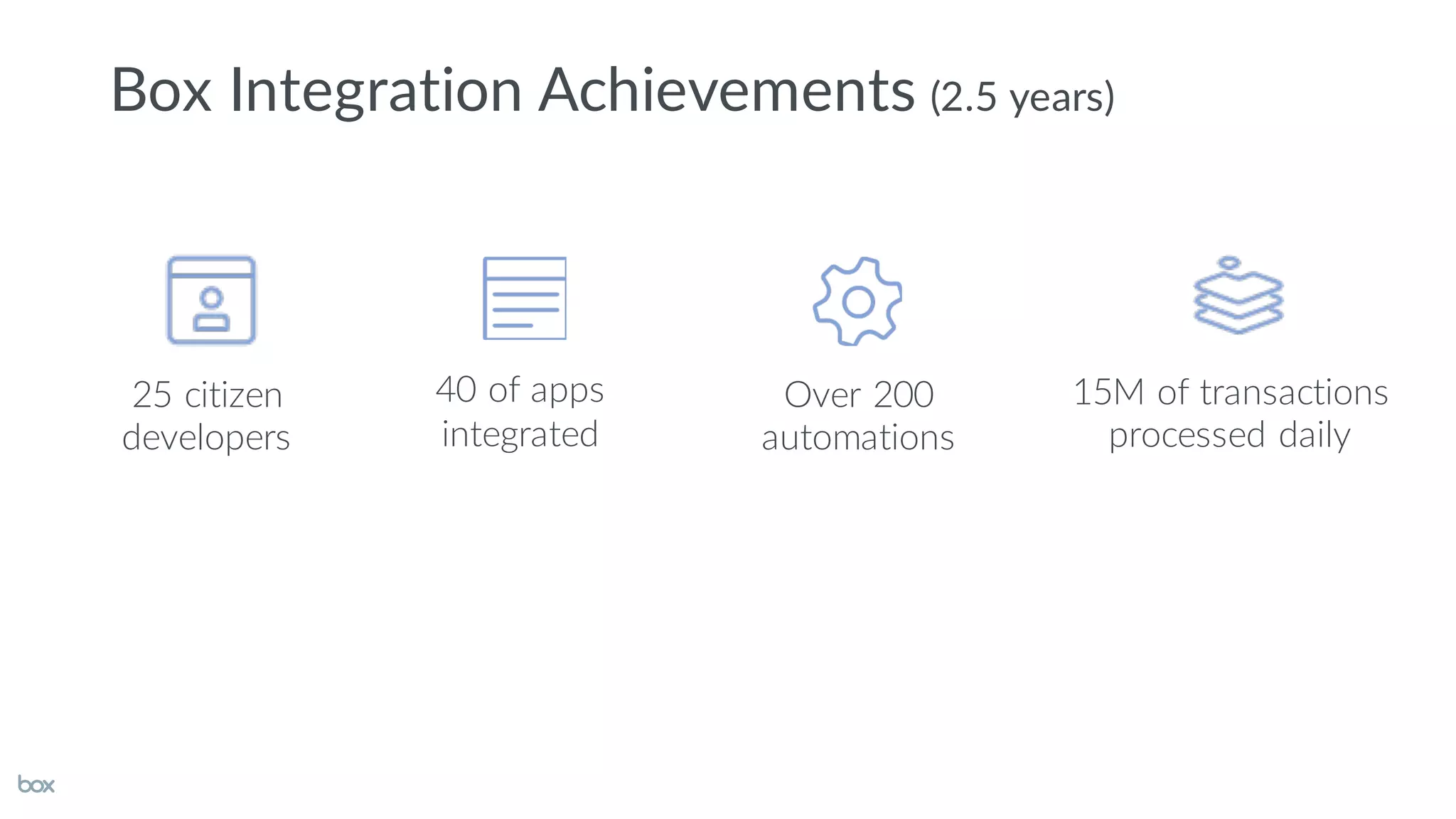 Box Integration Achievements (2.5 years)

25 citizen developers

40 of apps integrated

Over 200 automations

15M of transactions processed daily

box